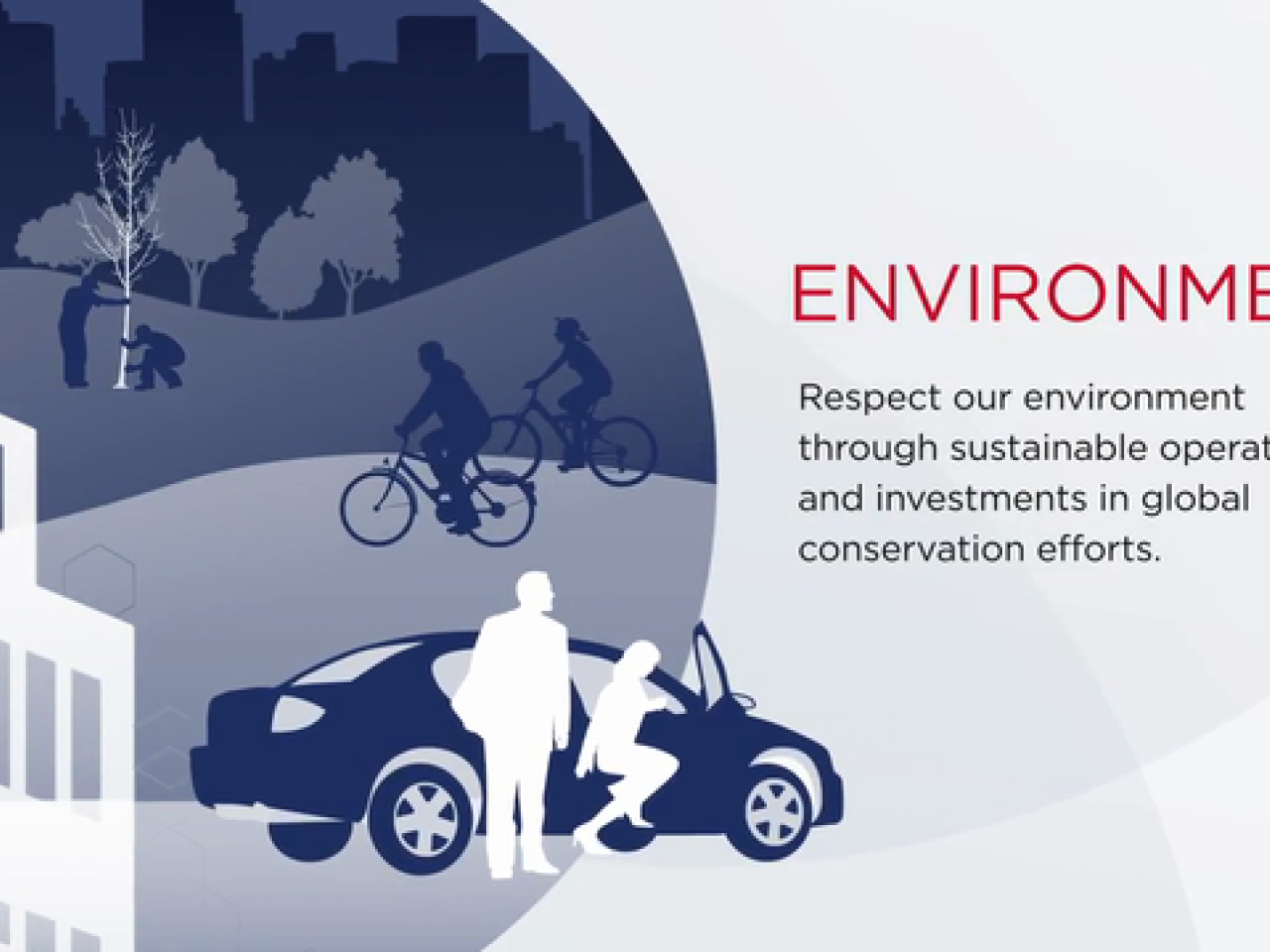 ENVIRONME

Respect our environment through sustainable operat and investments in global conservation efforts.